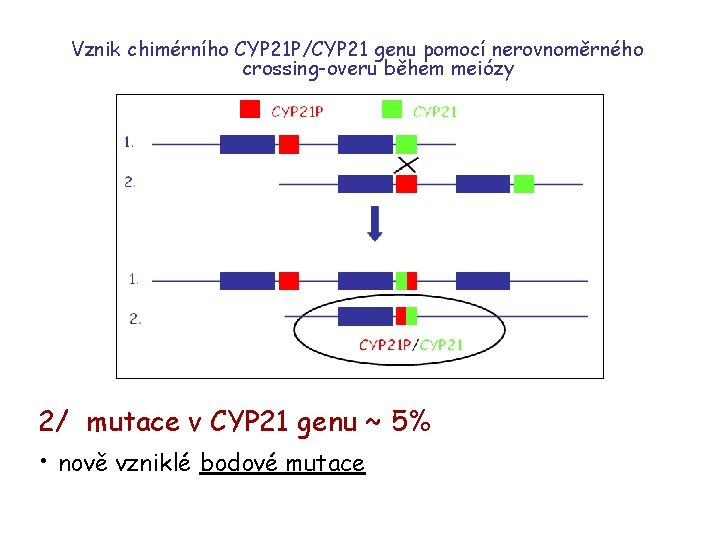 Vznik chimérního CYP21P/CYP21 genu pomocí nerovnoměrného crossing-overu během meiózy

CYP21P CYP21

1.

2.

1.

2.

CYP21P/CYP21

2/ mutace v CYP21 genu ~ 5%

• nově vzniklé bodové mutace